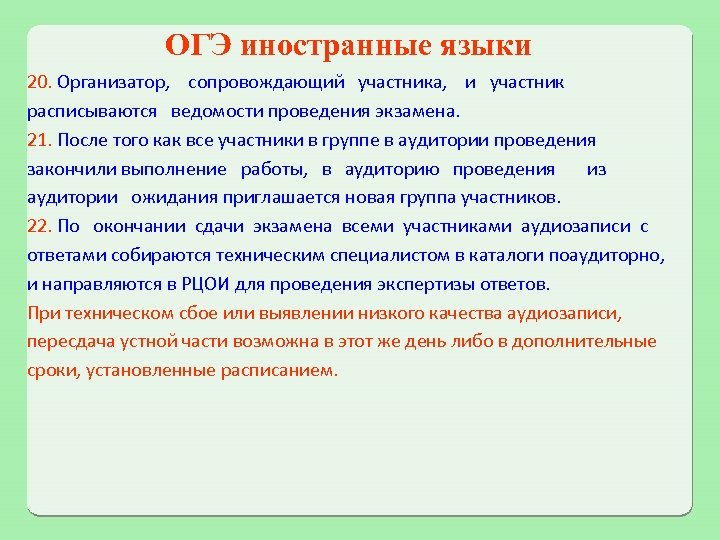 ОГЭ иностранные языки

20. Организатор, сопровождающий участника, и участник расписываются ведомости проведения экзамена.

21. После того как все участники в группе в аудитории проведения закончили выполнение работы, в аудиторию проведения из аудитории ожидания приглашается новая группа участников.

22. По окончании сдачи экзамена всеми участниками аудиозаписи с ответами собираются техническим специалистом в каталоги поаудиторно, и направляются в РЦОИ для проведения экспертизы ответов.

При техническом сбое или выявлении низкого качества аудиозаписи, пересдача устной части возможна в этот же день либо в дополнительные сроки, установленные расписанием.